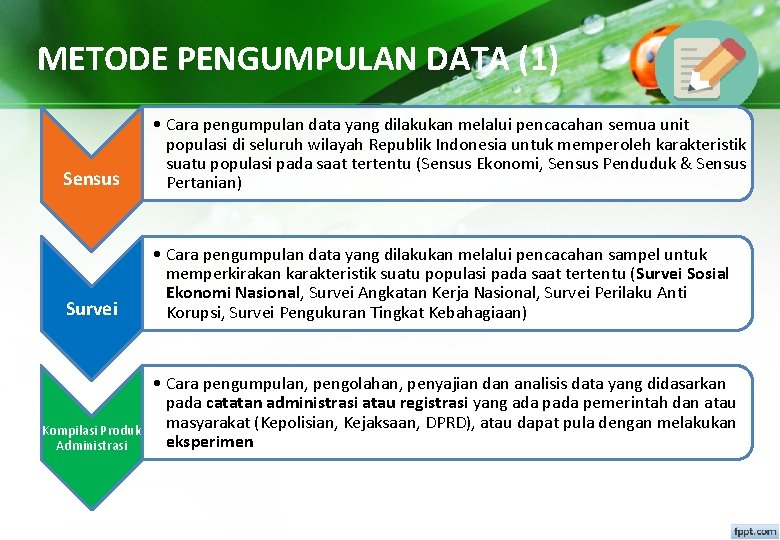 METODE PENGUMPULAN DATA (1)

Sensus

• Cara pengumpulan data yang dilakukan melalui pencacahan semua unit populasi di seluruh wilayah Republik Indonesia untuk memperoleh karakteristik suatu populasi pada saat tertentu (Sensus Ekonomi, Sensus Penduduk & Sensus Pertanian)

Survei

• Cara pengumpulan data yang dilakukan melalui pencacahan sampel untuk memperkirakan karakteristik suatu populasi pada saat tertentu (Survei Sosial Ekonomi Nasional, Survei Angkatan Kerja Nasional, Survei Perilaku Anti Korupsi, Survei Pengukuran Tingkat Kebahagiaan)

Kompilasi Produk Administrasi

• Cara pengumpulan, pengolahan, penyajian dan analisis data yang didasarkan pada catatan administrasi atau registrasi yang ada pada pemerintah dan atau masyarakat (Kepolisian, Kejaksaan, DPRD), atau dapat pula dengan melakukan eksperimen

fppt.com